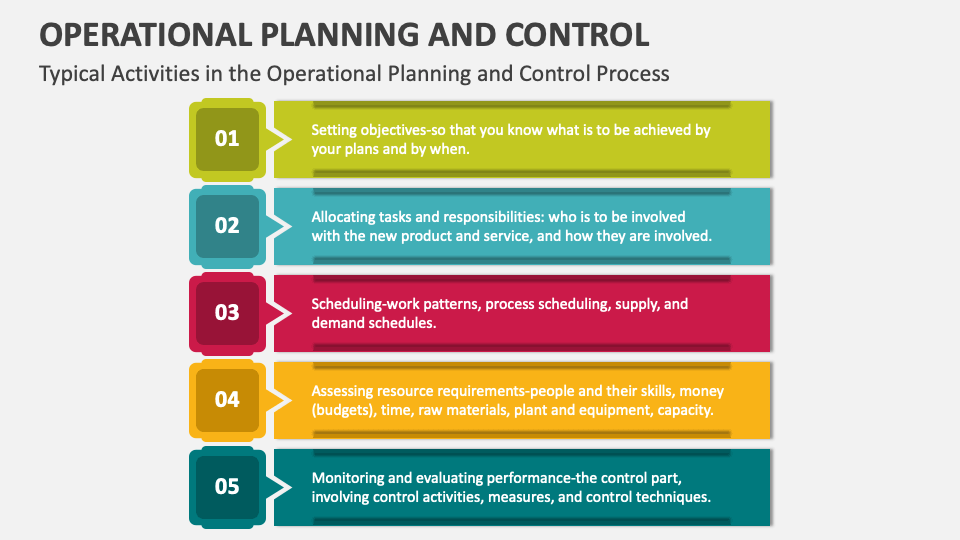 OPERATIONAL PLANNING AND CONTROL

Typical Activities in the Operational Planning and Control Process

01

Setting objectives-so that you know what is to be achieved by your plans and by when.

02

Allocating tasks and responsibilities: who is to be involved with the new product and service, and how they are involved.

03

Scheduling-work patterns, process scheduling, supply, and demand schedules.

04

Assessing resource requirements-people and their skills, money (budgets), time, raw materials, plant and equipment, capacity.

05

Monitoring and evaluating performance-the control part, involving control activities, measures, and control techniques.